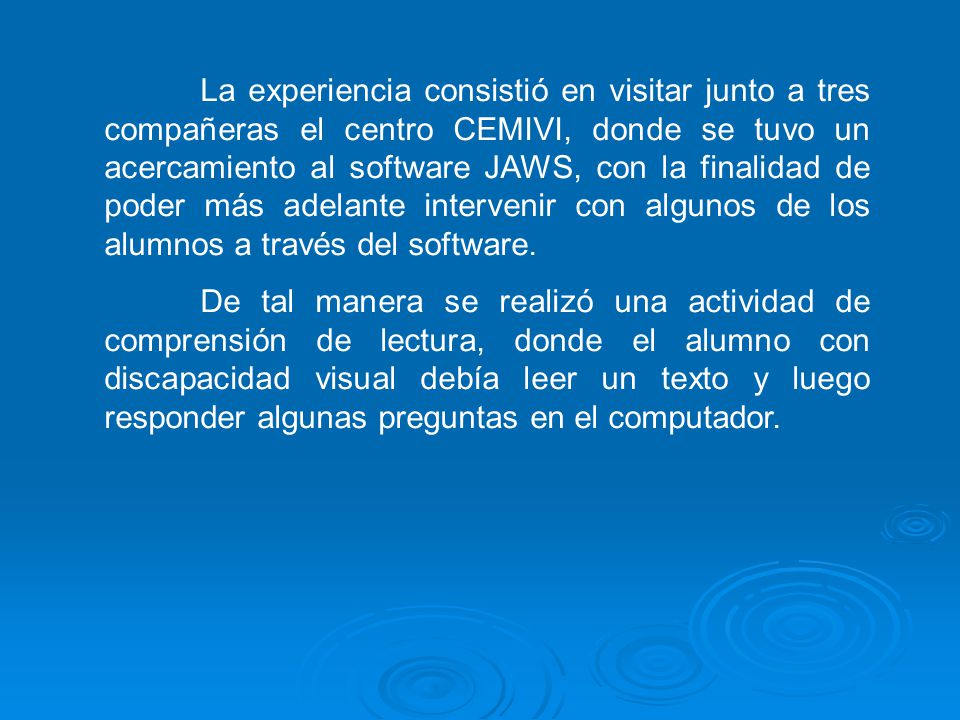 La experiencia consistió en visitar junto a tres compañeras el centro CEMIVI, donde se tuvo un acercamiento al software JAWS, con la finalidad de poder más adelante intervenir con algunos de los alumnos a través del software.

De tal manera se realizó una actividad de comprensión de lectura, donde el alumno con discapacidad visual debía leer un texto y luego responder algunas preguntas en el computador.